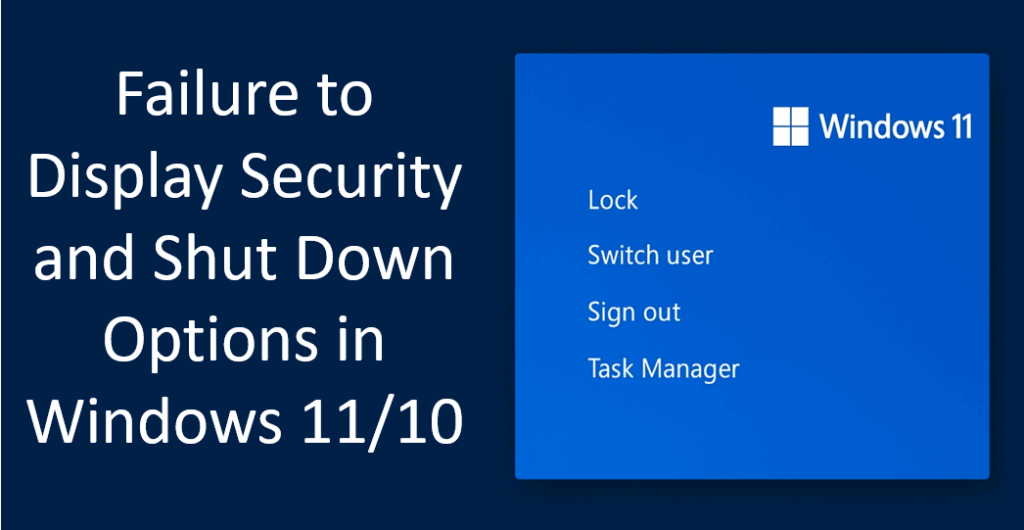 Failure to Display Security and Shut Down Options in Windows 11/10

Windows 11

Lock

Switch user

Sign out

Task Manager